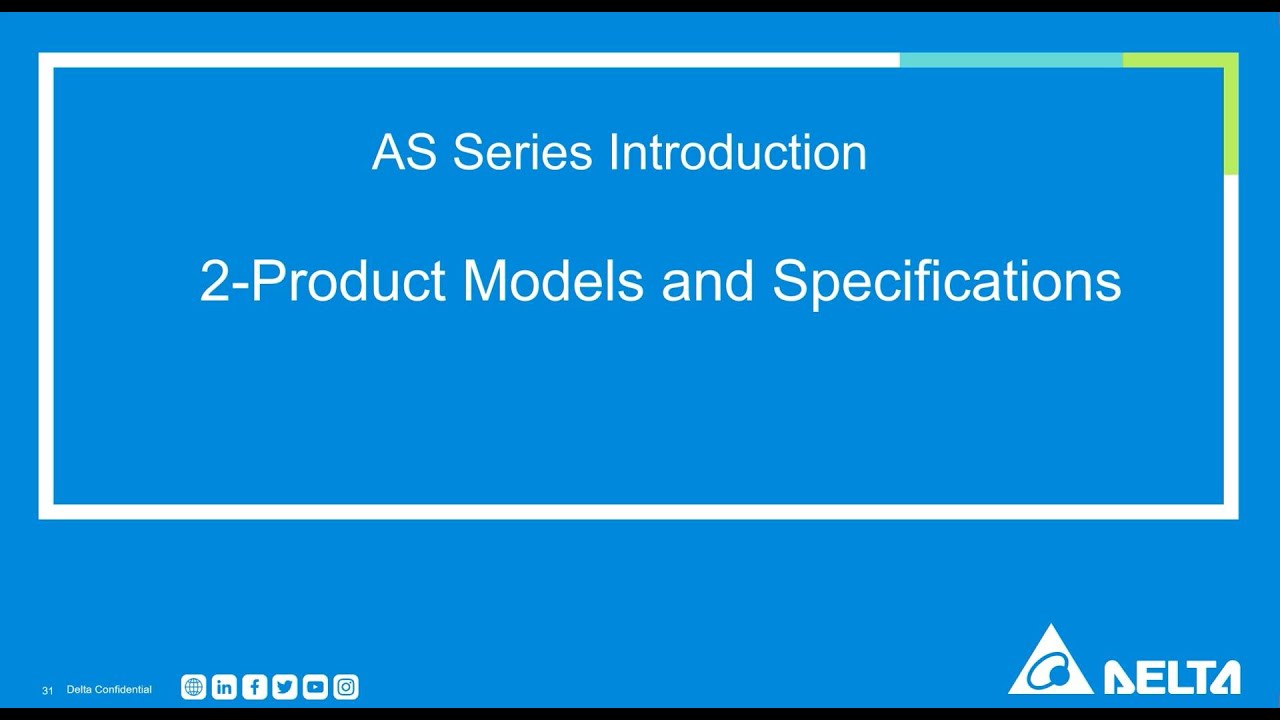 AS Series Introduction

2-Product Models and Specifications

31 Delta Confidential

DELTA